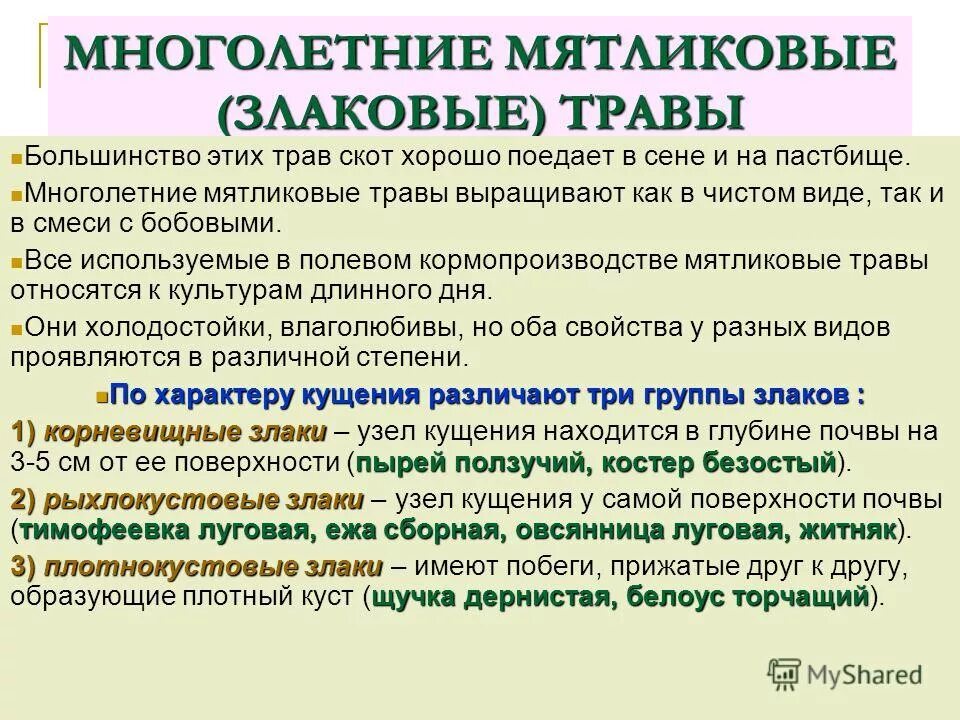 МНОГОЛЕТНИЕ МЯТЛИКОВЫЕ (ЗЛАКОВЫЕ) ТРАВЫ

Большинство этих трав скот хорошо поедает в сене и на пастбище.

Многолетние мятликовые травы выращивают как в чистом виде, так и в смеси с бобовыми.

Все используемые в полевом кормопроизводстве мятликовые травы относятся к культурам длинного дня.

Они холодостойки, влаголюбивы, но оба свойства у разных видов проявляются в различной степени.

По характеру кущения различают три группы злаков :

1) корневищные злаки – узел кущения находится в глубине почвы на 3-5 см от ее поверхности (пырей ползучий, костер безостый).

2) рыхлокустовые злаки – узел кущения у самой поверхности почвы (тимофеевка луговая, ежа сборная, овсянница луговая, житняк).

3) плотнокустовые злаки – имеют побеги, прижатые друг к другу, образующие плотный куст (щучка дернистая, белоус торчащий).

MyShared